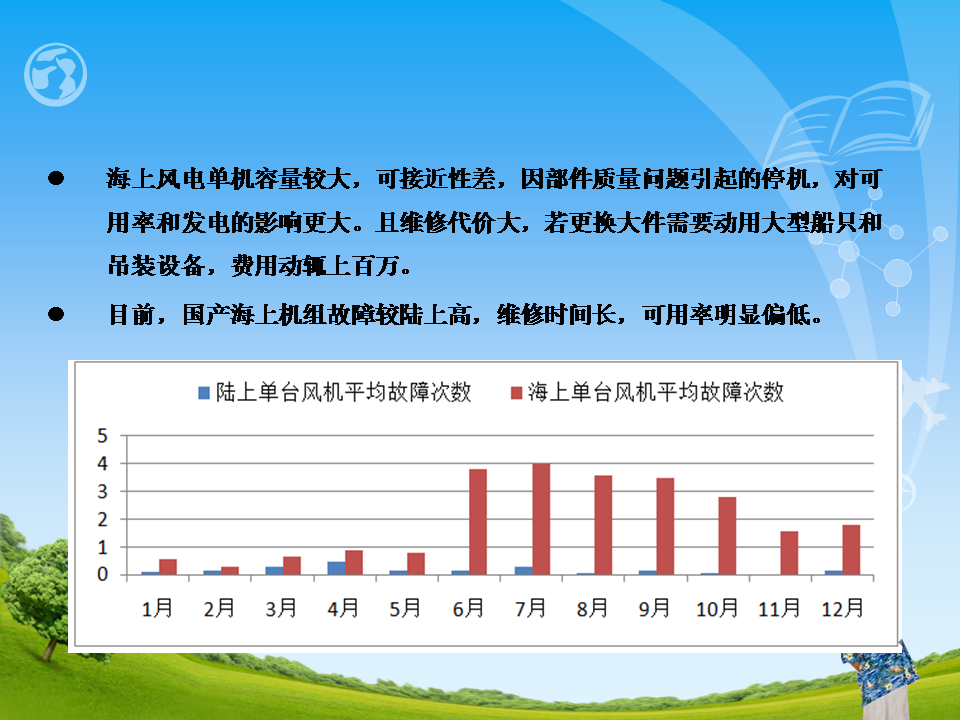 ● 海上风电单机容量较大，可接近性差，因部件质量问题引起的停机，对可用率和发电的影响更大。且维修代价大，若更换大件需要动用大型船只和吊装设备，费用动辄上百万。

● 目前，国产海上机组故障较陆上高，维修时间长，可用率明显偏低。

陆上单台风机平均故障次数　海上单台风机平均故障次数

5
4
3
2
1
0

1月 2月 3月 4月 5月 6月 7月 8月 9月 10月 11月 12月